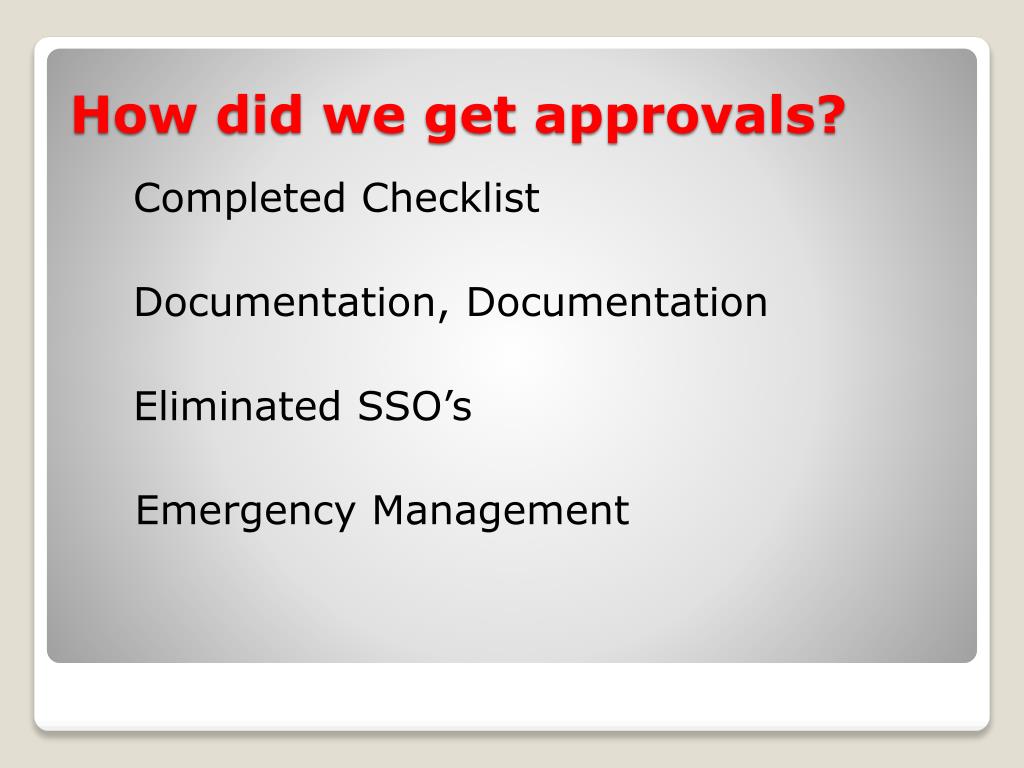 How did we get approvals?

Completed Checklist

Documentation, Documentation

Eliminated SSO’s

Emergency Management